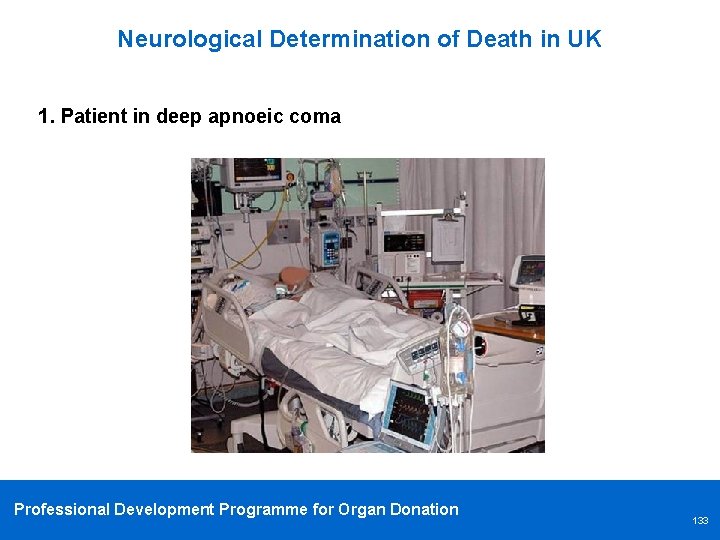 Neurological Determination of Death in UK

1. Patient in deep apnoeic coma

Professional Development Programme for Organ Donation

133